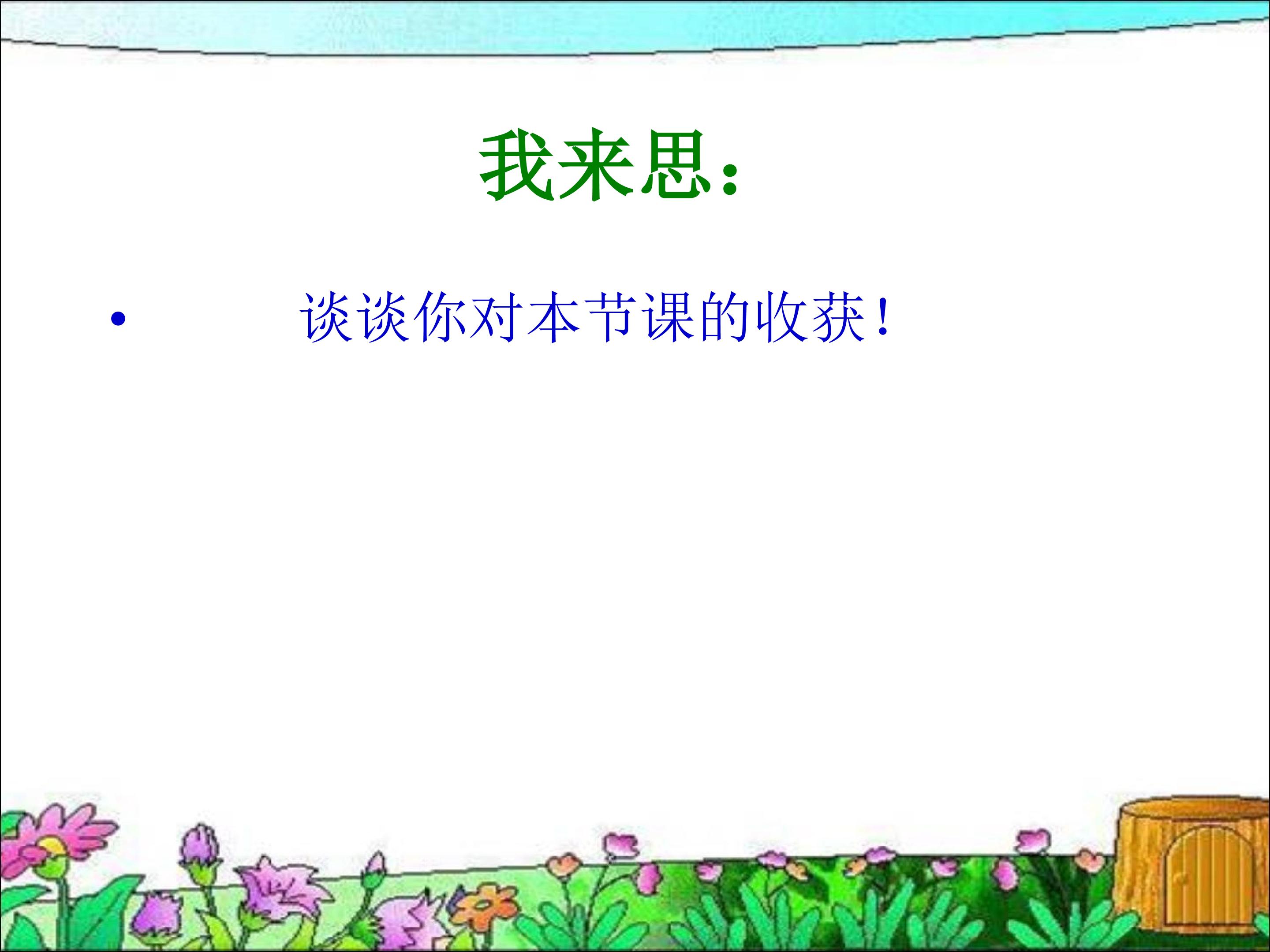 我来思:

• 谈谈你对本节课的收获!